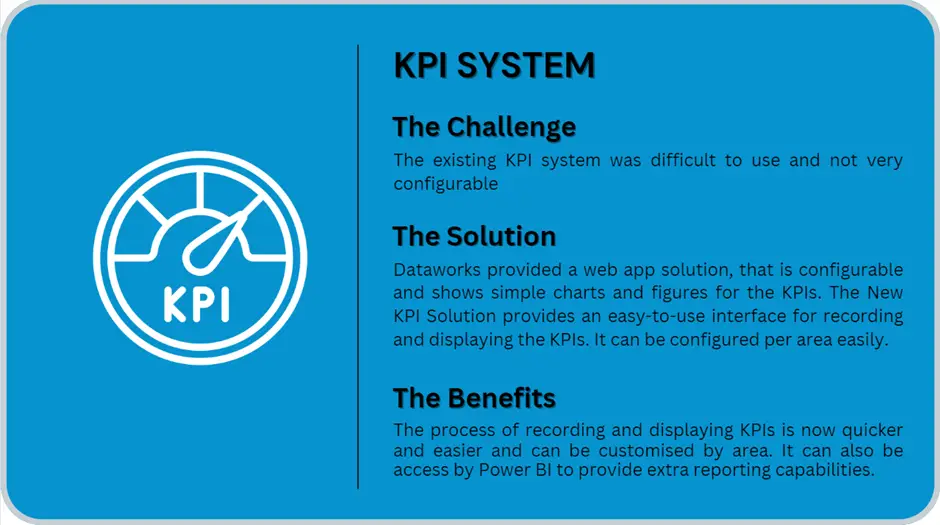 KPI

KPI SYSTEM

The Challenge

The existing KPI system was difficult to use and not very configurable

The Solution

Dataworks provided a web app solution, that is configurable and shows simple charts and figures for the KPIs. The New KPI Solution provides an easy-to-use interface for recording and displaying the KPIs. It can be configured per area easily.

The Benefits

The process of recording and displaying KPIs is now quicker and easier and can be customised by area. It can also be access by Power BI to provide extra reporting capabilities.